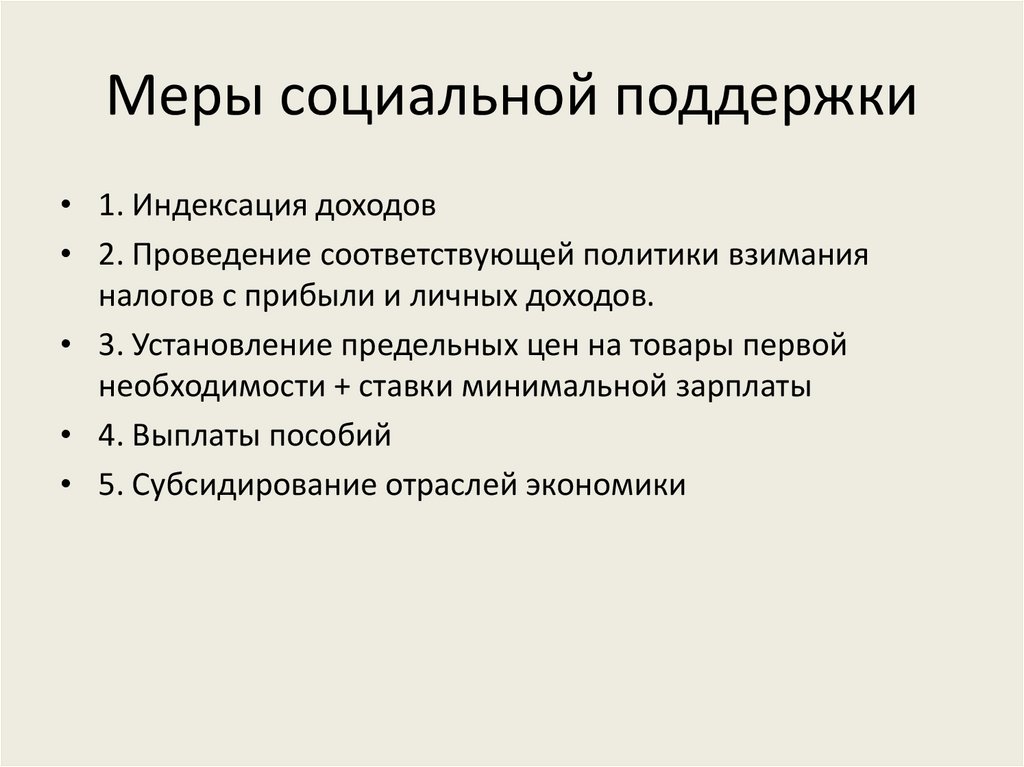 Меры социальной поддержки

• 1. Индексация доходов
• 2. Проведение соответствующей политики взимания налогов с прибыли и личных доходов.
• 3. Установление предельных цен на товары первой необходимости + ставки минимальной зарплаты
• 4. Выплаты пособий
• 5. Субсидирование отраслей экономики